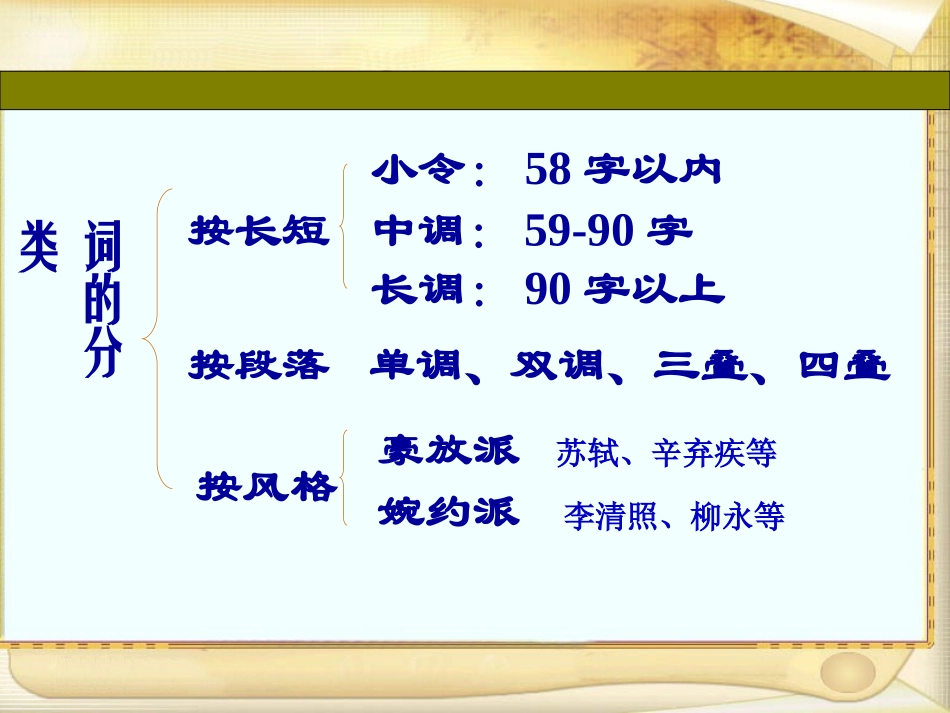 词的分类

按长短
小令： 58 字以内
中调： 59-90 字
长调： 90 字以上

按段落 单调、双调、三叠、四叠

按风格
豪放派 苏轼、辛弃疾等
婉约派 李清照、柳永等